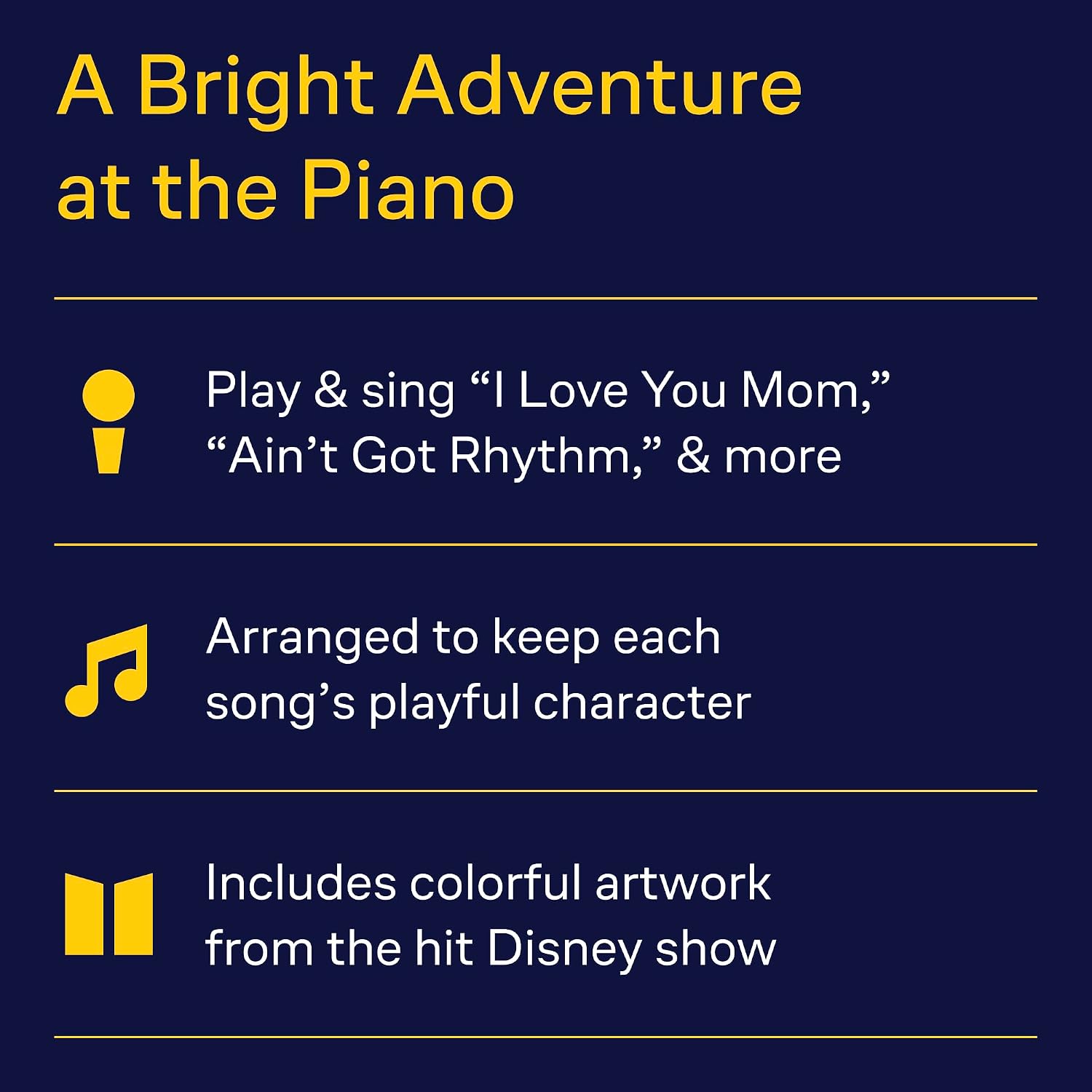 A Bright Adventure at the Piano

Play & sing “I Love You Mom,” “Ain’t Got Rhythm,” & more

Arranged to keep each song’s playful character

Includes colorful artwork from the hit Disney show